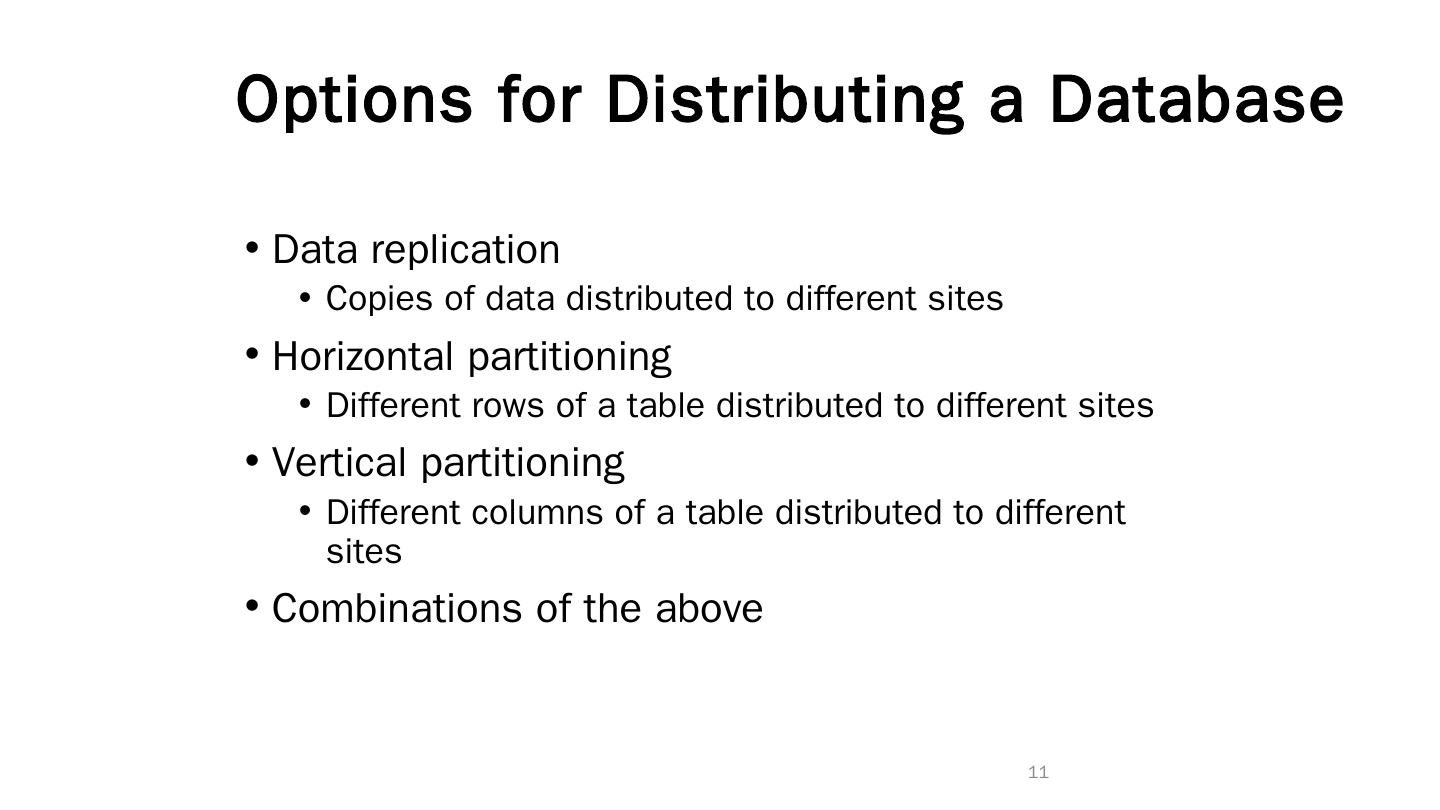 Options for Distributing a Database

• Data replication
  • Copies of data distributed to different sites
• Horizontal partitioning
  • Different rows of a table distributed to different sites
• Vertical partitioning
  • Different columns of a table distributed to different sites
• Combinations of the above

11